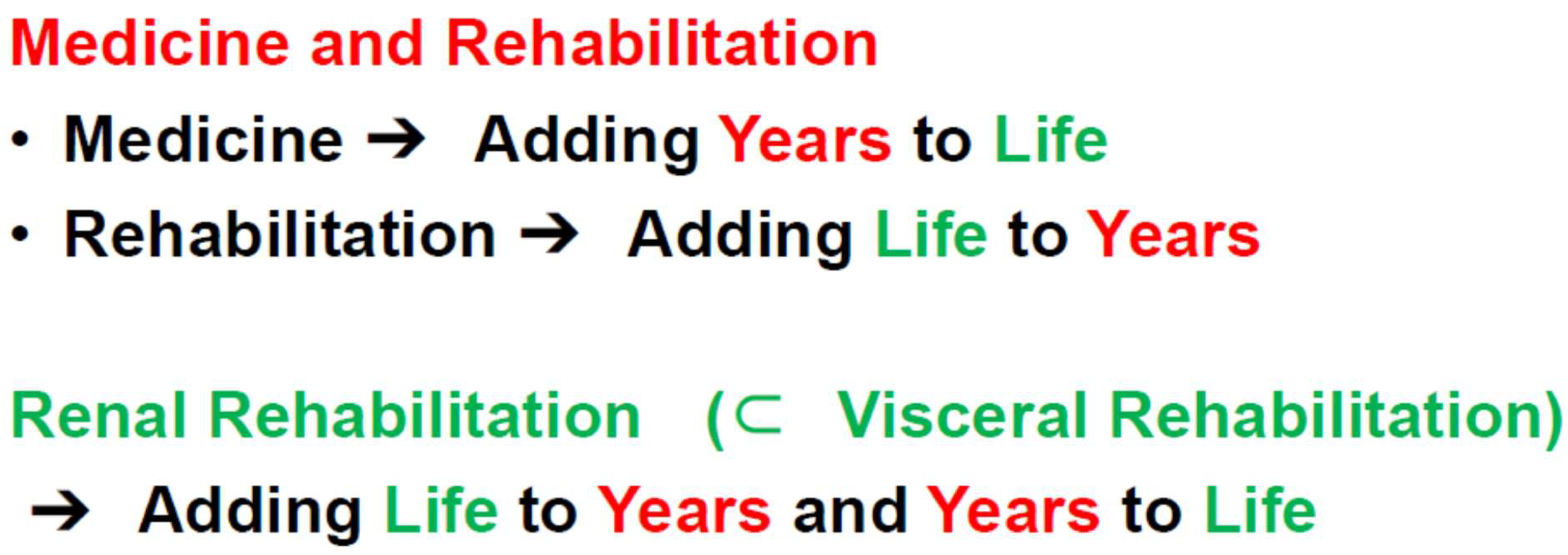 Medicine and Rehabilitation

• Medicine → Adding Years to Life
• Rehabilitation → Adding Life to Years

Renal Rehabilitation ($\subset$ Visceral Rehabilitation)
→ Adding Life to Years and Years to Life